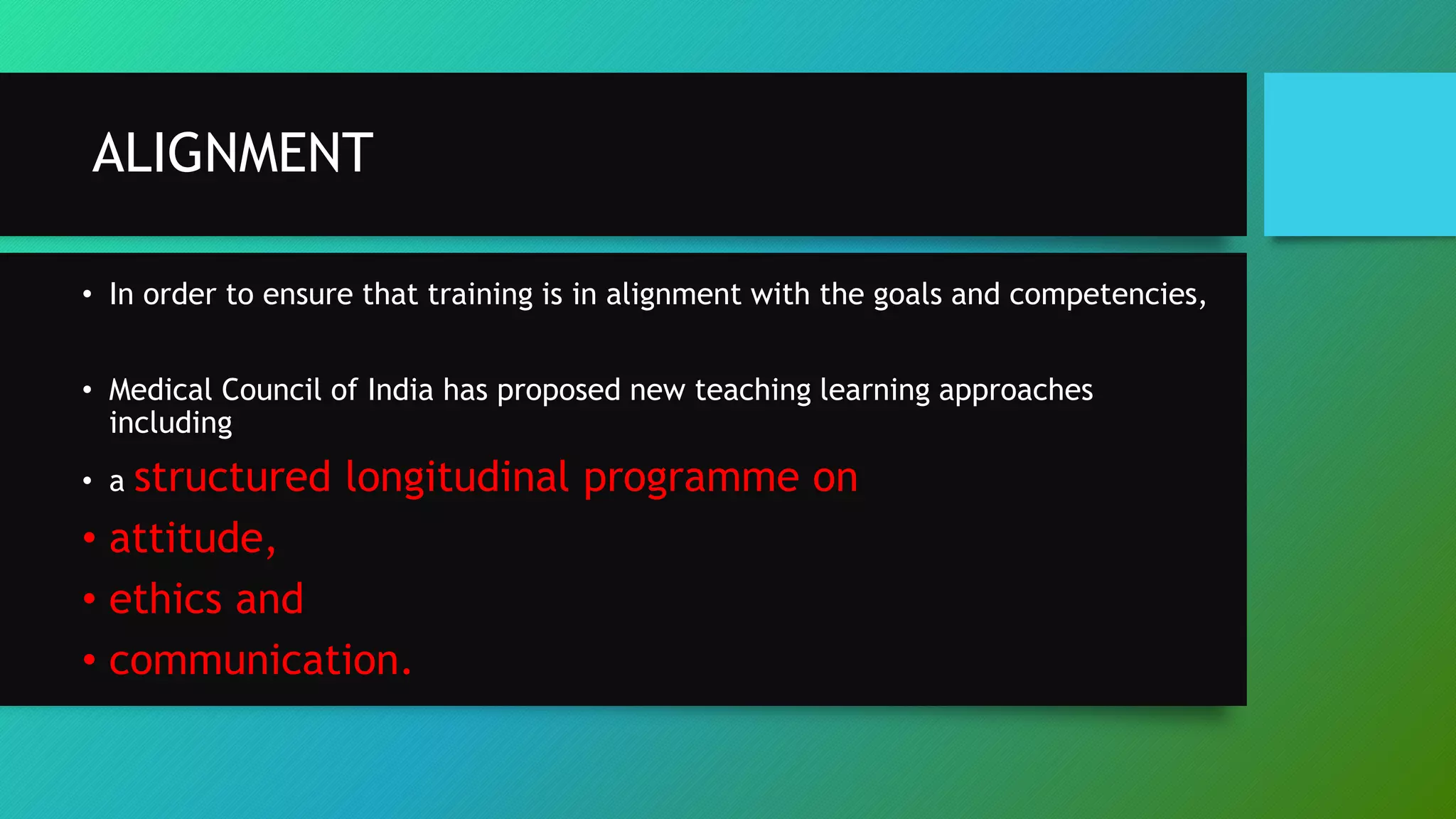 ALIGNMENT

• In order to ensure that training is in alignment with the goals and competencies,

• Medical Council of India has proposed new teaching learning approaches including

• a structured longitudinal programme on

• attitude,

• ethics and

• communication.